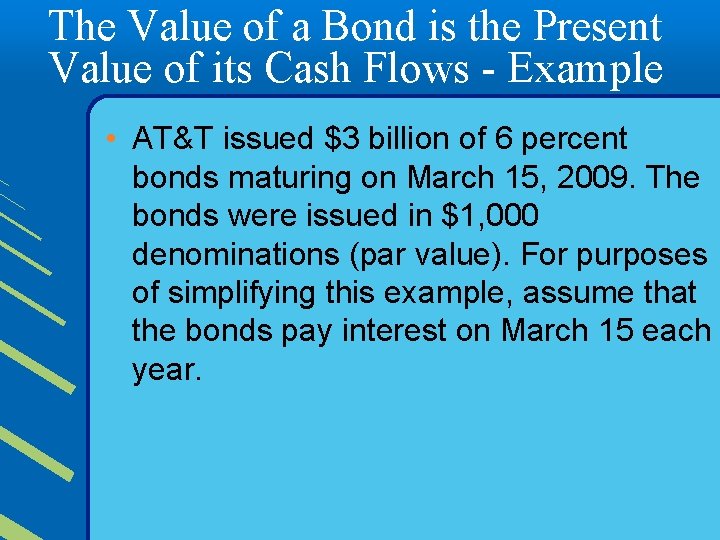 The Value of a Bond is the Present Value of its Cash Flows - Example

• AT&T issued \$3 billion of 6 percent bonds maturing on March 15, 2009. The bonds were issued in \$1,000 denominations (par value). For purposes of simplifying this example, assume that the bonds pay interest on March 15 each year.